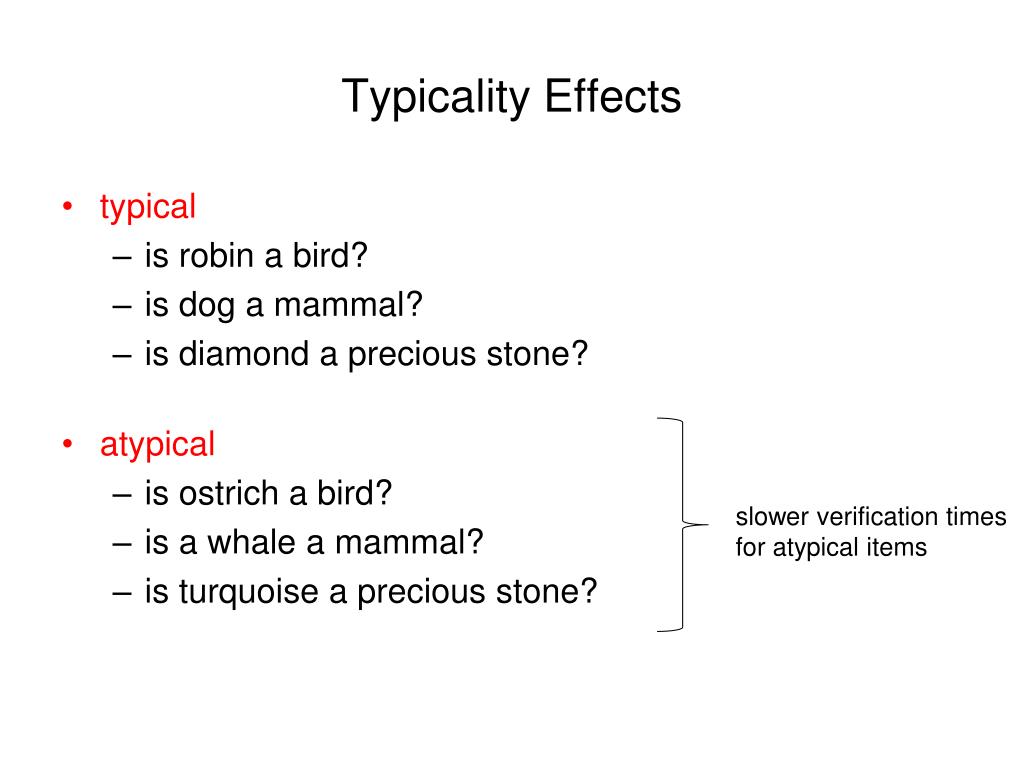 Typicality Effects

• typical
– is robin a bird?
– is dog a mammal?
– is diamond a precious stone?

• atypical
– is ostrich a bird?
– is a whale a mammal?
– is turquoise a precious stone?

slower verification times for atypical items